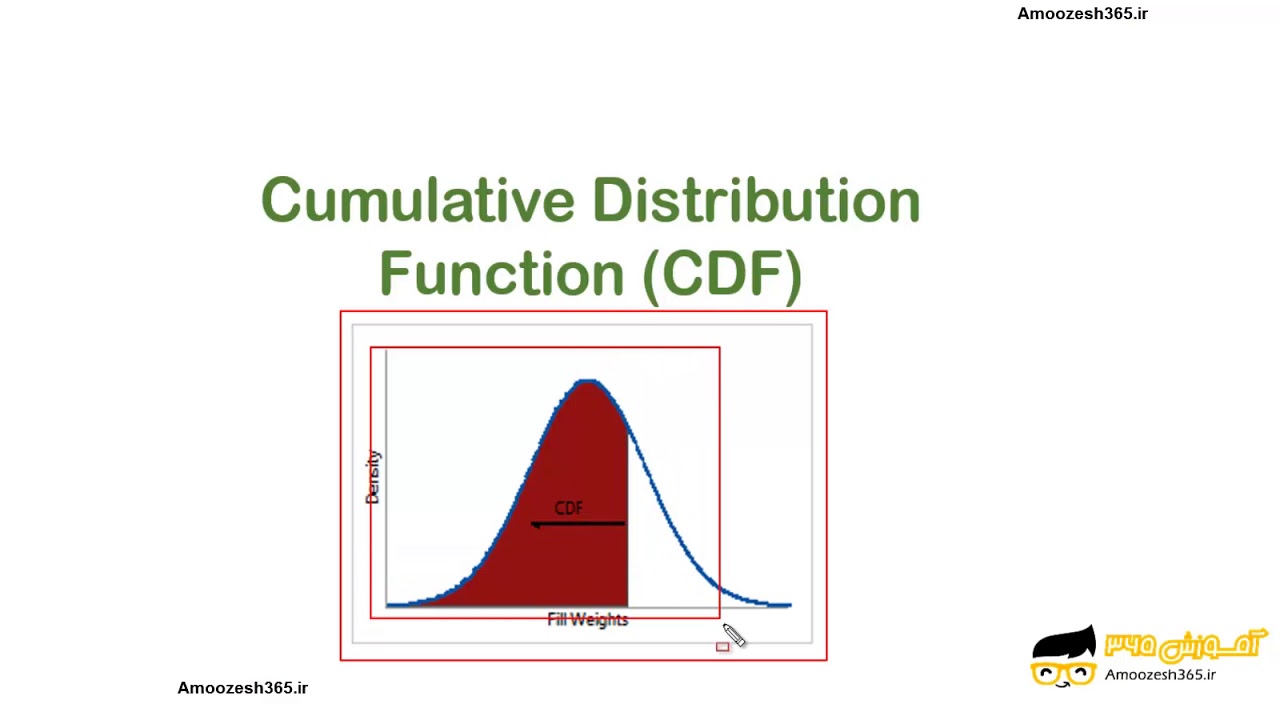 Amoozesh365.ir

Cumulative Distribution Function (CDF)

Density

CDF

Fill Weights

Amoozesh365.ir

آموزش ۳۶۵
Amoozesh365.ir